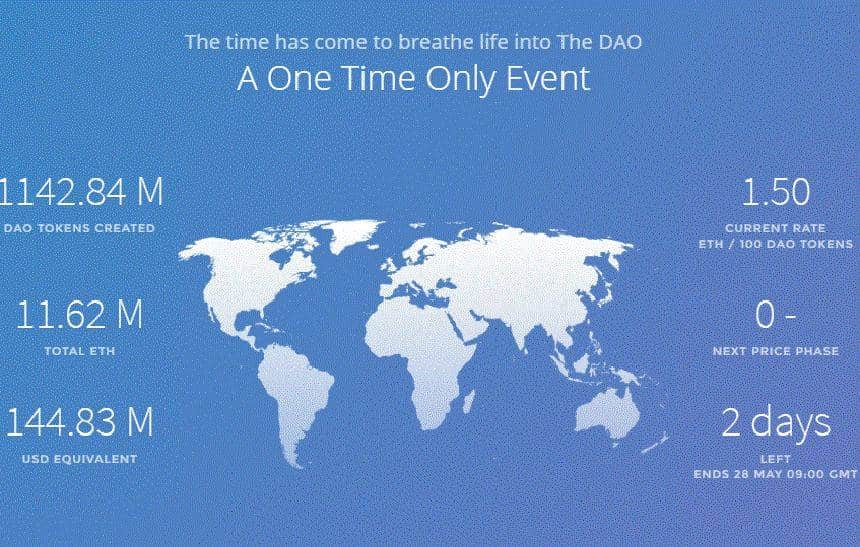 The time has come to breathe life into The DAO
A One Time Only Event

1142.84 M
DAO TOKENS CREATED

11.62 M
TOTAL ETH

144.83 M
USD EQUIVALENT

1.50
CURRENT RATE
ETH / 100 DAO TOKENS

0 -
NEXT PRICE PHASE

2 days
LEFT
ENDS 28 MAY 09:00 GMT